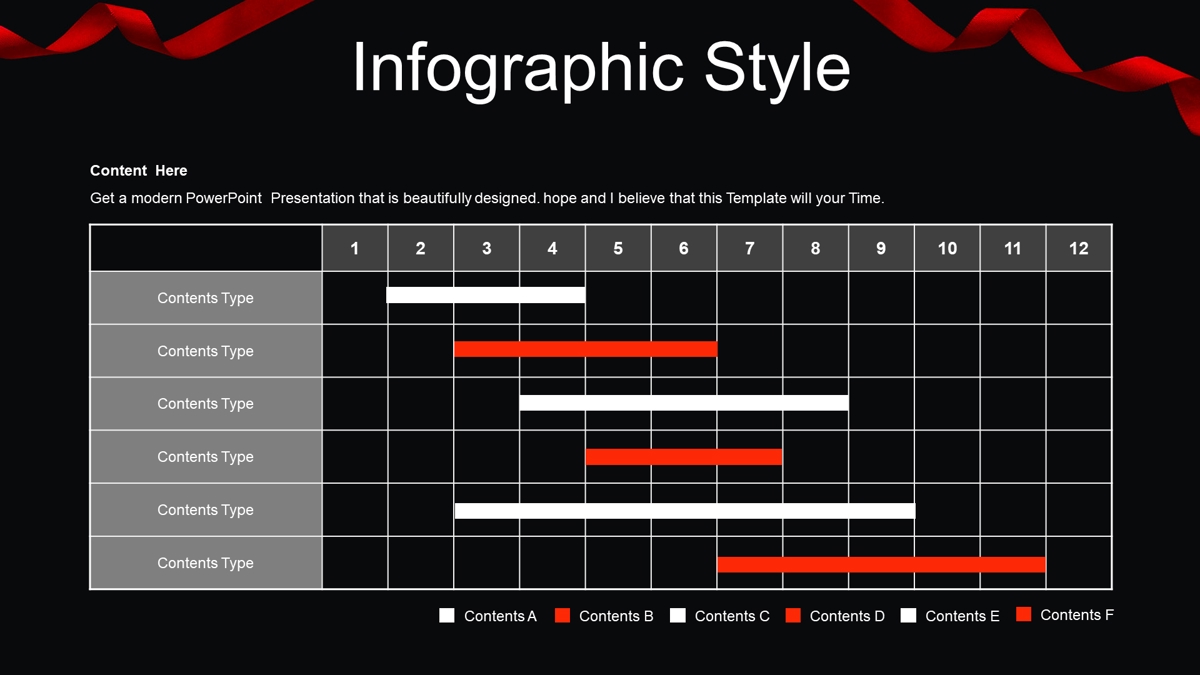 Infographic Style

Content Here

Get a modern PowerPoint Presentation that is beautifully designed. hope and I believe that this Template will your Time.

| | 1 | 2 | 3 | 4 | 5 | 6 | 7 | 8 | 9 | 10 | 11 | 12 |
|---|---|---|---|---|---|---|---|---|---|---|---|---|
| Contents Type | | | | | | | | | | | | |
| Contents Type | | | | | | | | | | | | |
| Contents Type | | | | | | | | | | | | |
| Contents Type | | | | | | | | | | | | |
| Contents Type | | | | | | | | | | | | |
| Contents Type | | | | | | | | | | | | |

Contents A Contents B Contents C Contents D Contents E Contents F